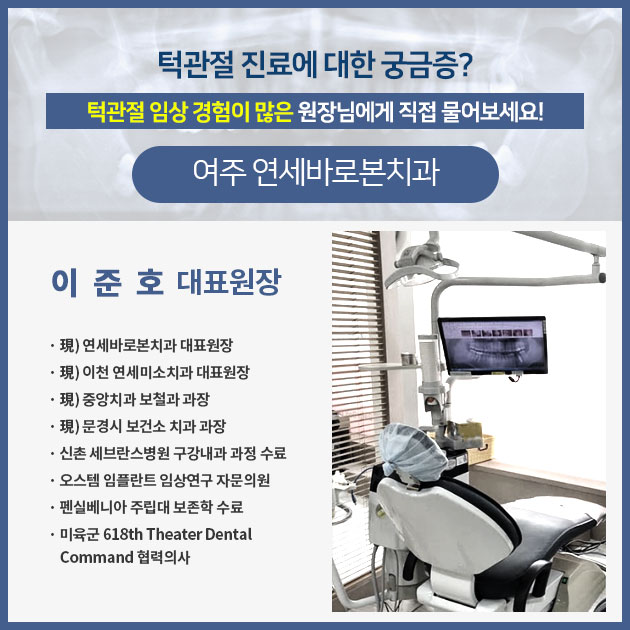 턱관절 진료에 대한 궁금증?

턱관절 임상 경험이 많은 원장님에게 직접 물어보세요!

여주 연세바로본치과

이 준 호 대표원장

· 現) 연세바로본치과 대표원장
· 現) 이천 연세미소치과 대표원장
· 現) 중앙치과 보철과 과장
· 現) 문경시 보건소 치과 과장
· 신촌 세브란스병원 구강내과 과정 수료
· 오스템 임플란트 임상연구 자문의원
· 펜실베니아 주립대 보존학 수료
· 미육군 618th Theater Dental Command 협력의사